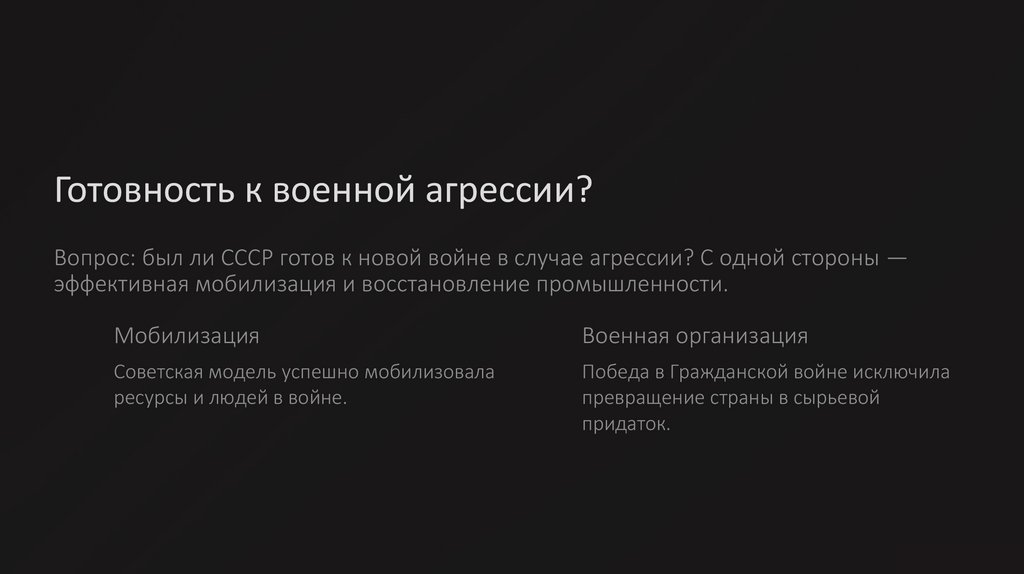 Готовность к военной агрессии?

Вопрос: был ли СССР готов к новой войне в случае агрессии? С одной стороны — эффективная мобилизация и восстановление промышленности.

Мобилизация

Советская модель успешно мобилизовала ресурсы и людей в войне.

Военная организация

Победа в Гражданской войне исключила превращение страны в сырьевой придаток.